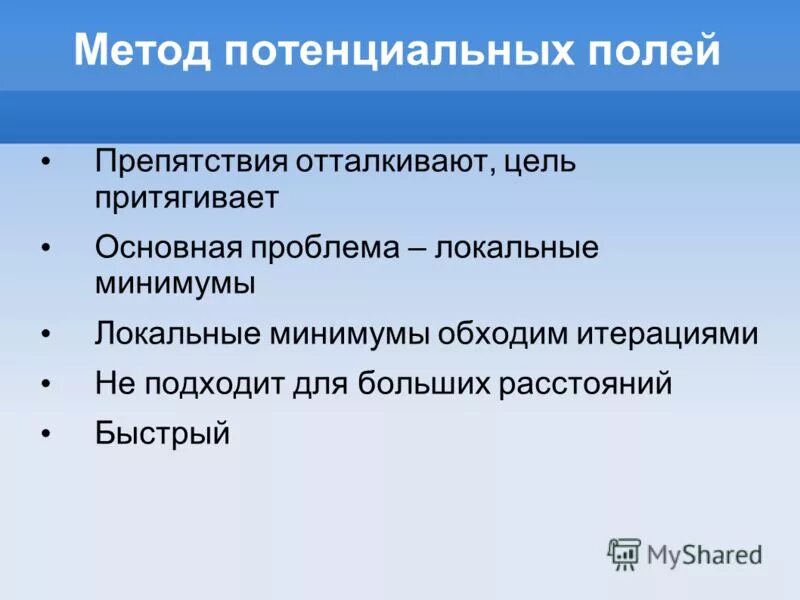 Метод потенциальных полей

• Препятствия отталкивают, цель притягивает
• Основная проблема – локальные минимумы
• Локальные минимумы обходим итерациями
• Не подходит для больших расстояний
• Быстрый

MyShared